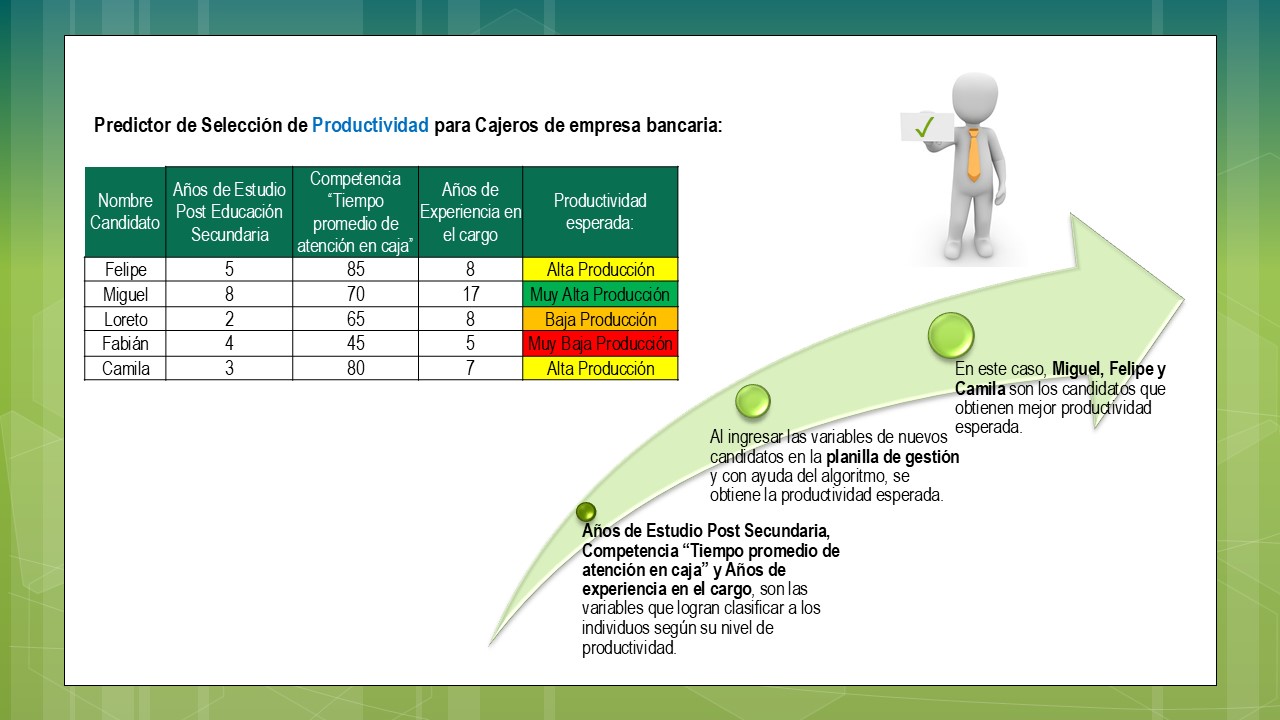 Predictor de Selección de Productividad para Cajeros de empresa bancaria:

| Nombre Candidato | Años de Estudio Post Educación Secundaria | Competencia "Tiempo promedio de atención en caja" | Años de Experiencia en el cargo | Productividad esperada: |
|---|---|---|---|---|
| Felipe | 5 | 85 | 8 | Alta Producción |
| Miguel | 8 | 70 | 17 | Muy Alta Producción |
| Loreto | 2 | 65 | 8 | Baja Producción |
| Fabián | 4 | 45 | 5 | Muy Baja Producción |
| Camila | 3 | 80 | 7 | Alta Producción |

Años de Estudio Post Secundaria, Competencia "Tiempo promedio de atención en caja" y Años de experiencia en el cargo, son las variables que logran clasificar a los individuos según su nivel de productividad.

Al ingresar las variables de nuevos candidatos en la planilla de gestión y con ayuda del algoritmo, se obtiene la productividad esperada.

En este caso, Miguel, Felipe y Camila son los candidatos que obtienen mejor productividad esperada.